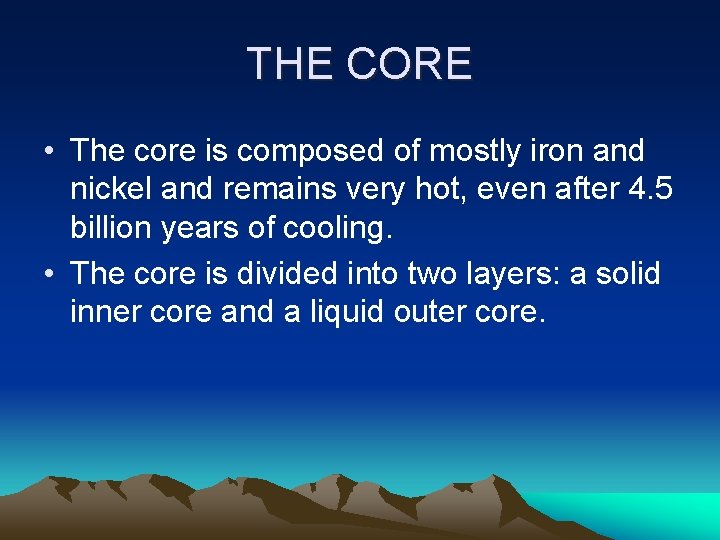 THE CORE

• The core is composed of mostly iron and nickel and remains very hot, even after 4.5 billion years of cooling.
• The core is divided into two layers: a solid inner core and a liquid outer core.